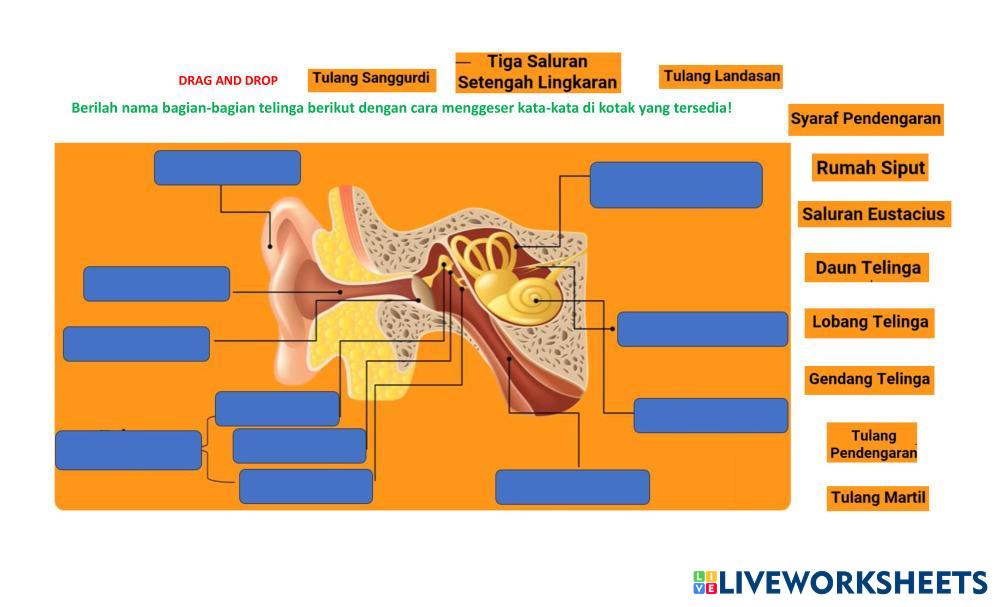 DRAG AND DROP

Tulang Sanggurdi

Tiga Saluran Setengah Lingkaran

Tulang Landasan

Berilah nama bagian-bagian telinga berikut dengan cara menggeser kata-kata di kotak yang tersedia!

Syaraf Pendengaran

Rumah Siput

Saluran Eustacius

Daun Telinga

Lobang Telinga

Gendang Telinga

Tulang Pendengaran

Tulang Martil

LIVEWORKSHEETS